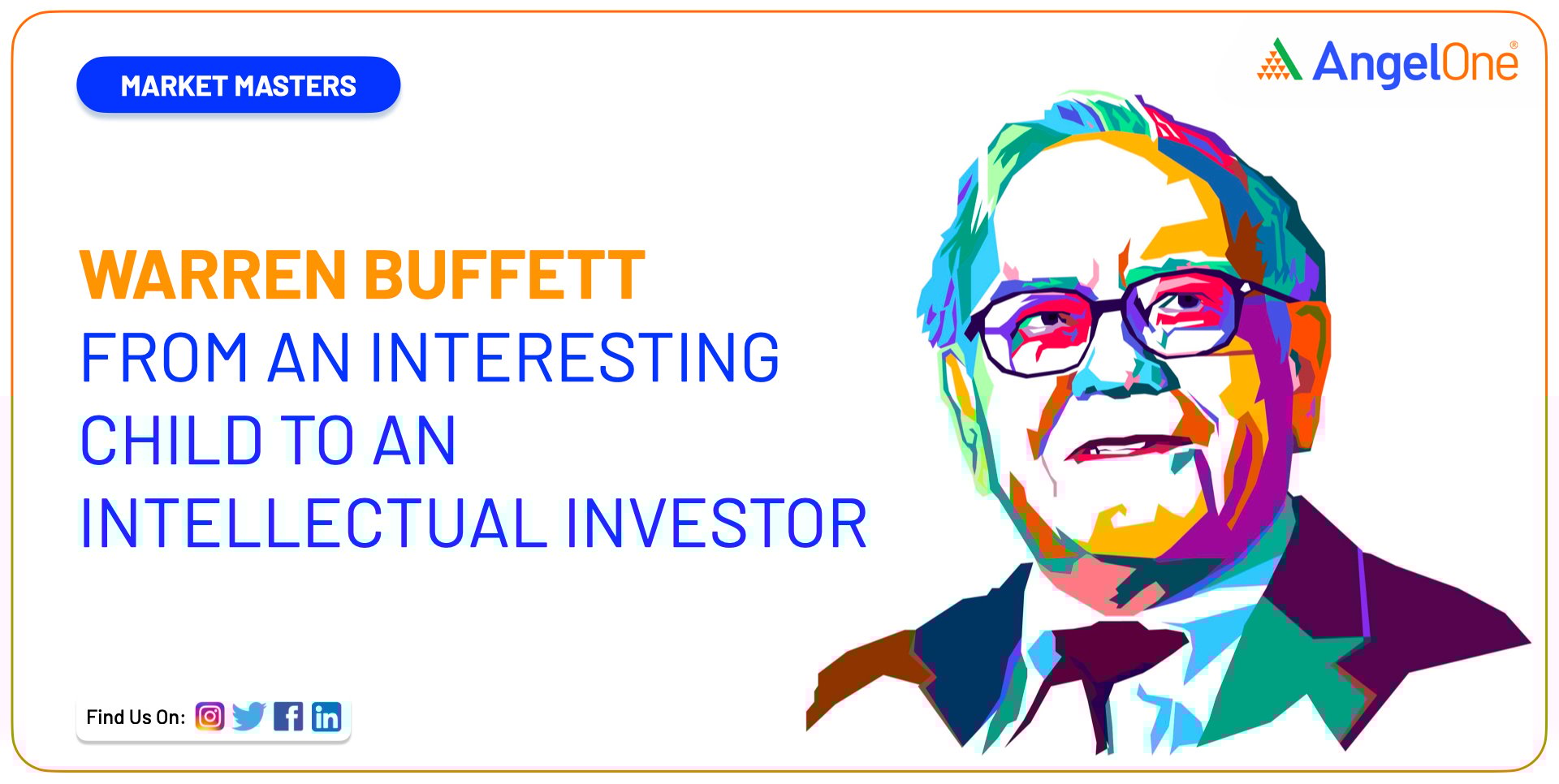 MARKET MASTERS

AngelOne®

WARREN BUFFETT
FROM AN INTERESTING CHILD TO AN INTELLECTUAL INVESTOR

Find Us On: